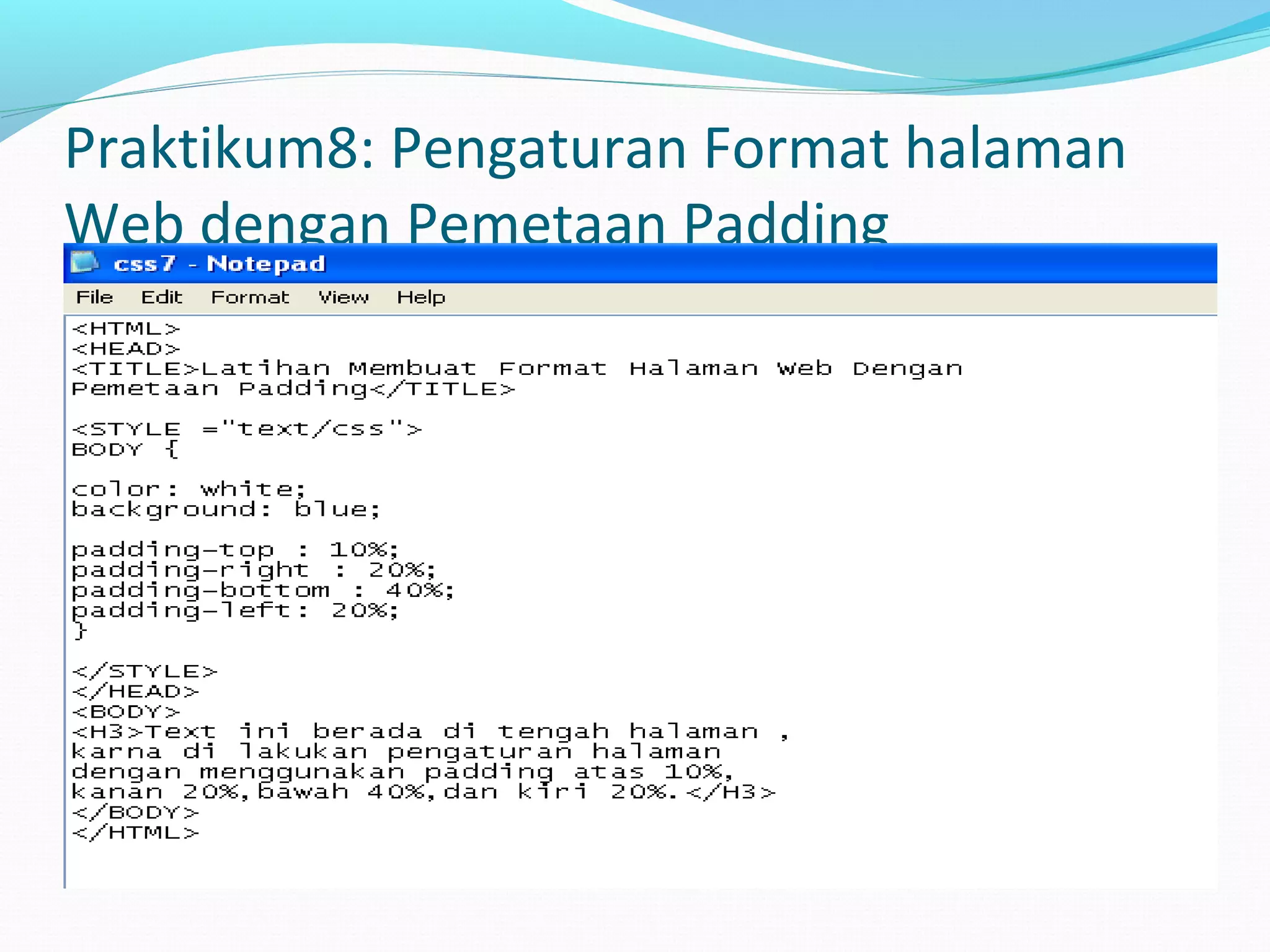 Praktikum8: Pengaturan Format halaman Web dengan Pemetaan Padding

css7 - Notepad

File Edit Format View Help

<HTML>
<HEAD>
<TITLE>Latihan Membuat Format Halaman Web Dengan Pemetaan Padding</TITLE>

<STYLE ="text/css">
BODY {

color: white;
background: blue;

padding-top : 10%;
padding-right : 20%;
padding-bottom : 40%;
padding-left: 20%;
}

</STYLE>
</HEAD>
<BODY>
<H3>Text ini berada di tengah halaman , karna di lakukan pengaturan halaman dengan menggunakan padding atas 10%, kanan 20%,bawah 40%,dan kiri 20%.</H3>
</BODY>
</HTML>